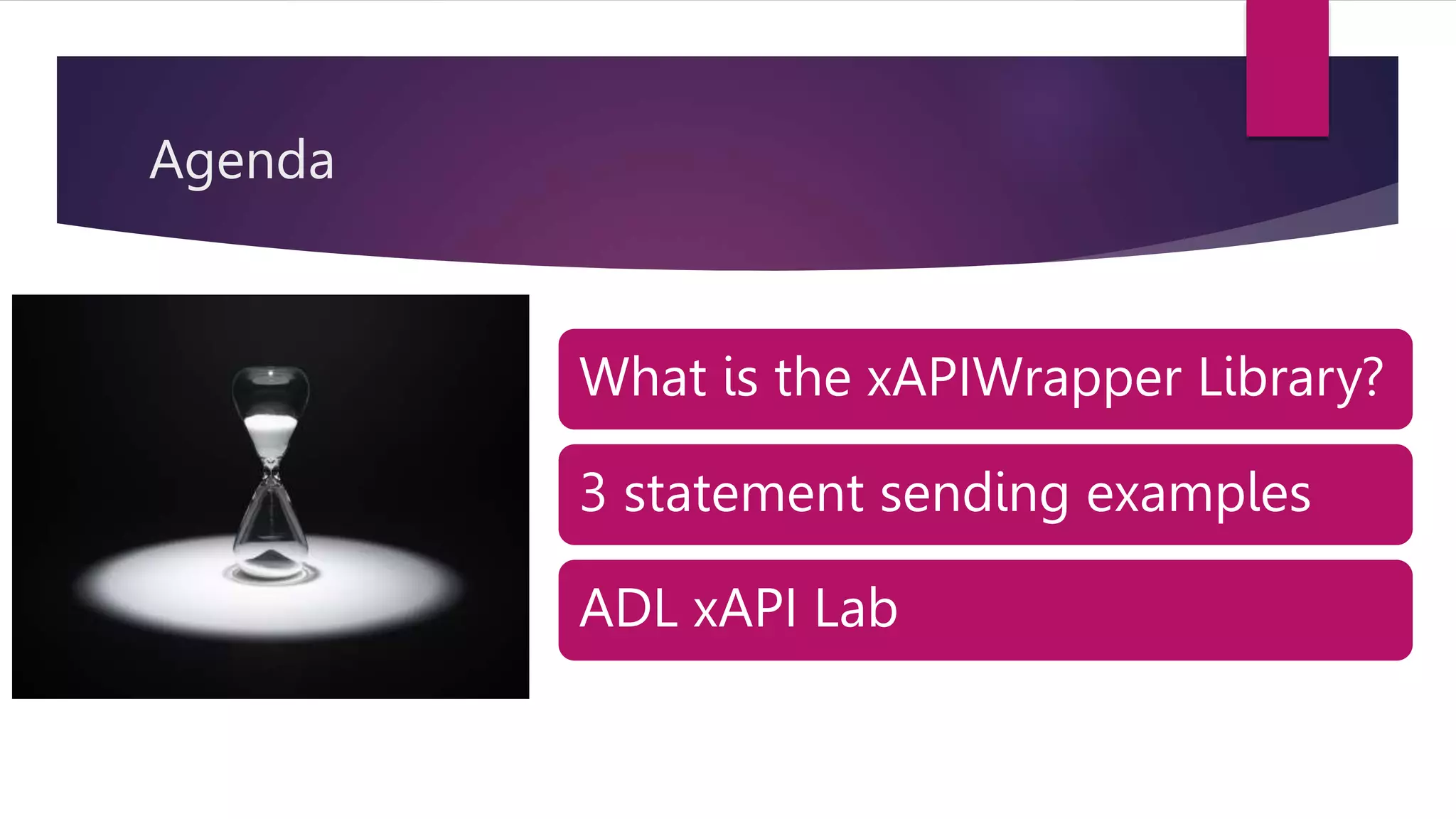 Agenda

What is the xAPIWrapper Library?

3 statement sending examples

ADL xAPI Lab